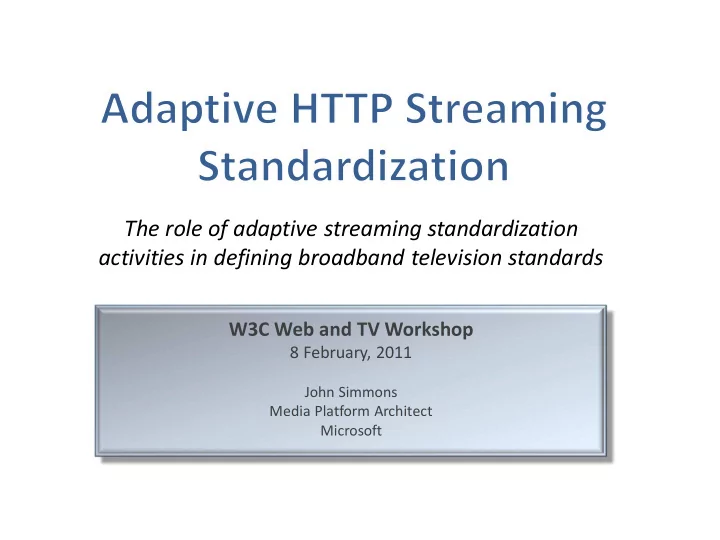 Adaptive HTTP Streaming Standardization

The role of adaptive streaming standardization activities in defining broadband television standards

W3C Web and TV Workshop
8 February, 2011

John Simmons
Media Platform Architect
Microsoft